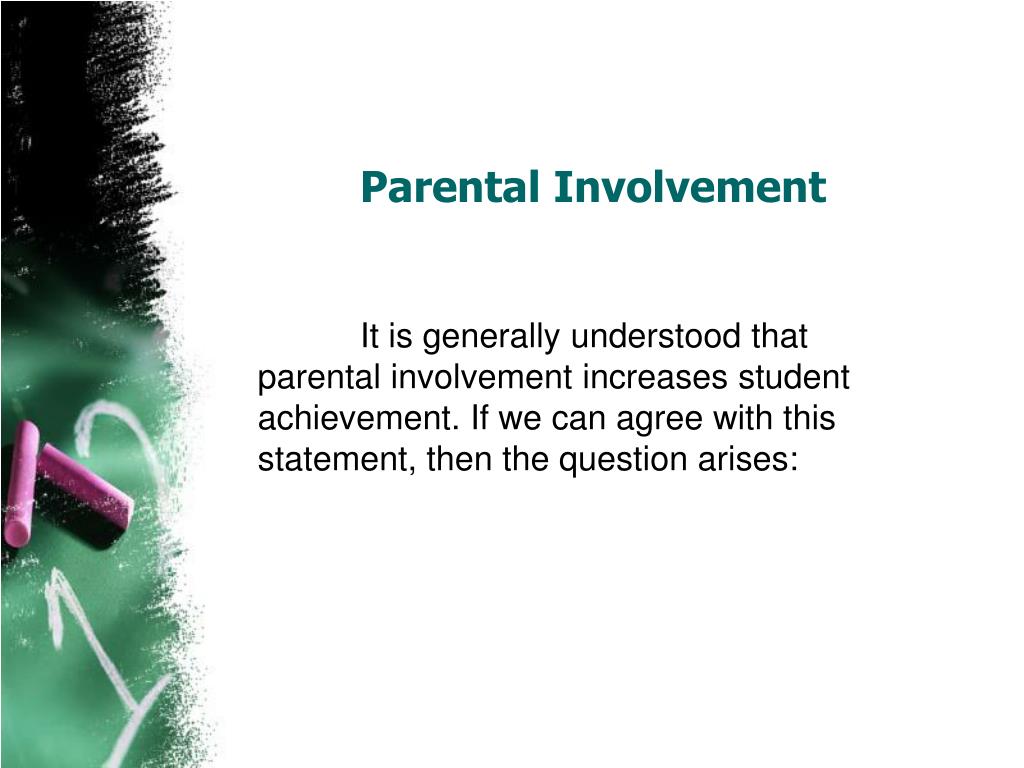 Parental Involvement

It is generally understood that parental involvement increases student achievement. If we can agree with this statement, then the question arises: